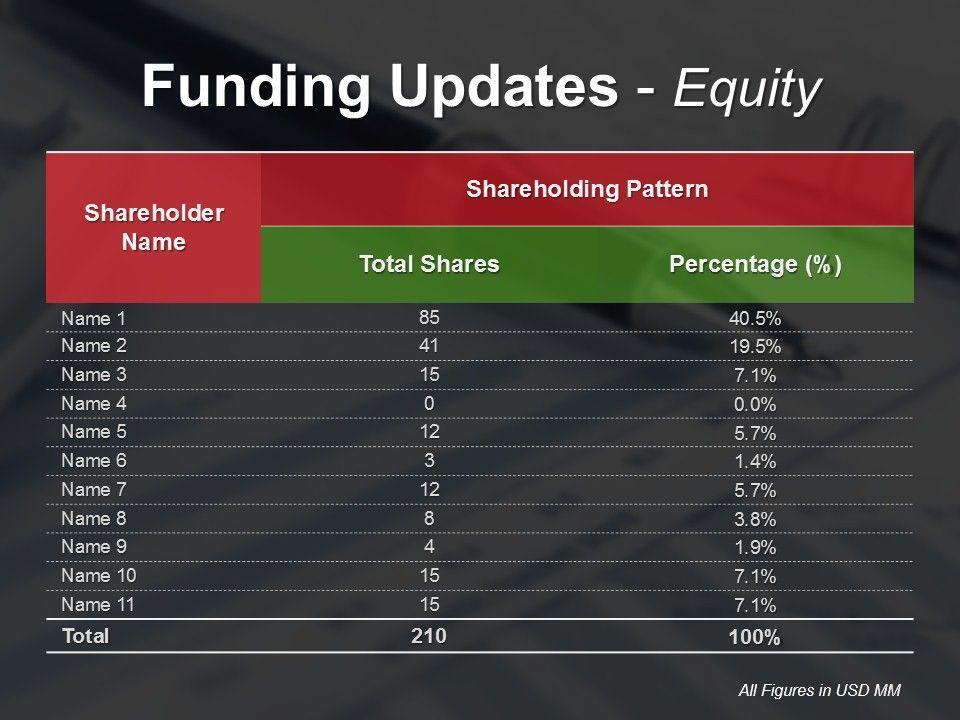 Funding Updates - Equity

| Shareholder Name | Shareholding Pattern | |
|---|---|---|
| | Total Shares | Percentage (%) |
| Name 1 | 85 | 40.5% |
| Name 2 | 41 | 19.5% |
| Name 3 | 15 | 7.1% |
| Name 4 | 0 | 0.0% |
| Name 5 | 12 | 5.7% |
| Name 6 | 3 | 1.4% |
| Name 7 | 12 | 5.7% |
| Name 8 | 8 | 3.8% |
| Name 9 | 4 | 1.9% |
| Name 10 | 15 | 7.1% |
| Name 11 | 15 | 7.1% |
| Total | 210 | 100% |

All Figures in USD MM